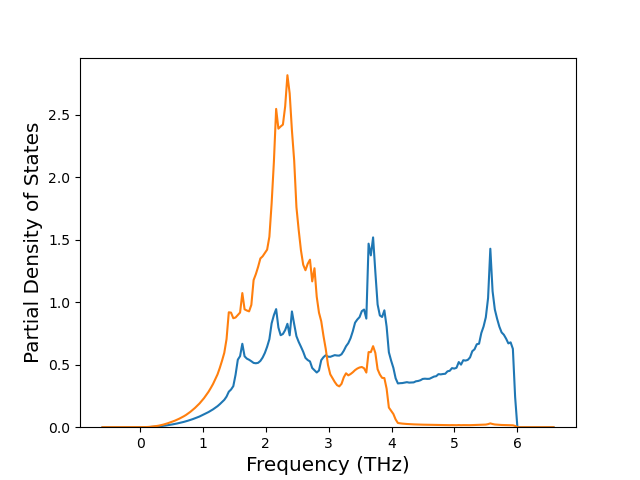 Partial Density of States

2.5
2.0
1.5
1.0
0.5
0.0

0
1
2
3
4
5
6

Frequency (THz)